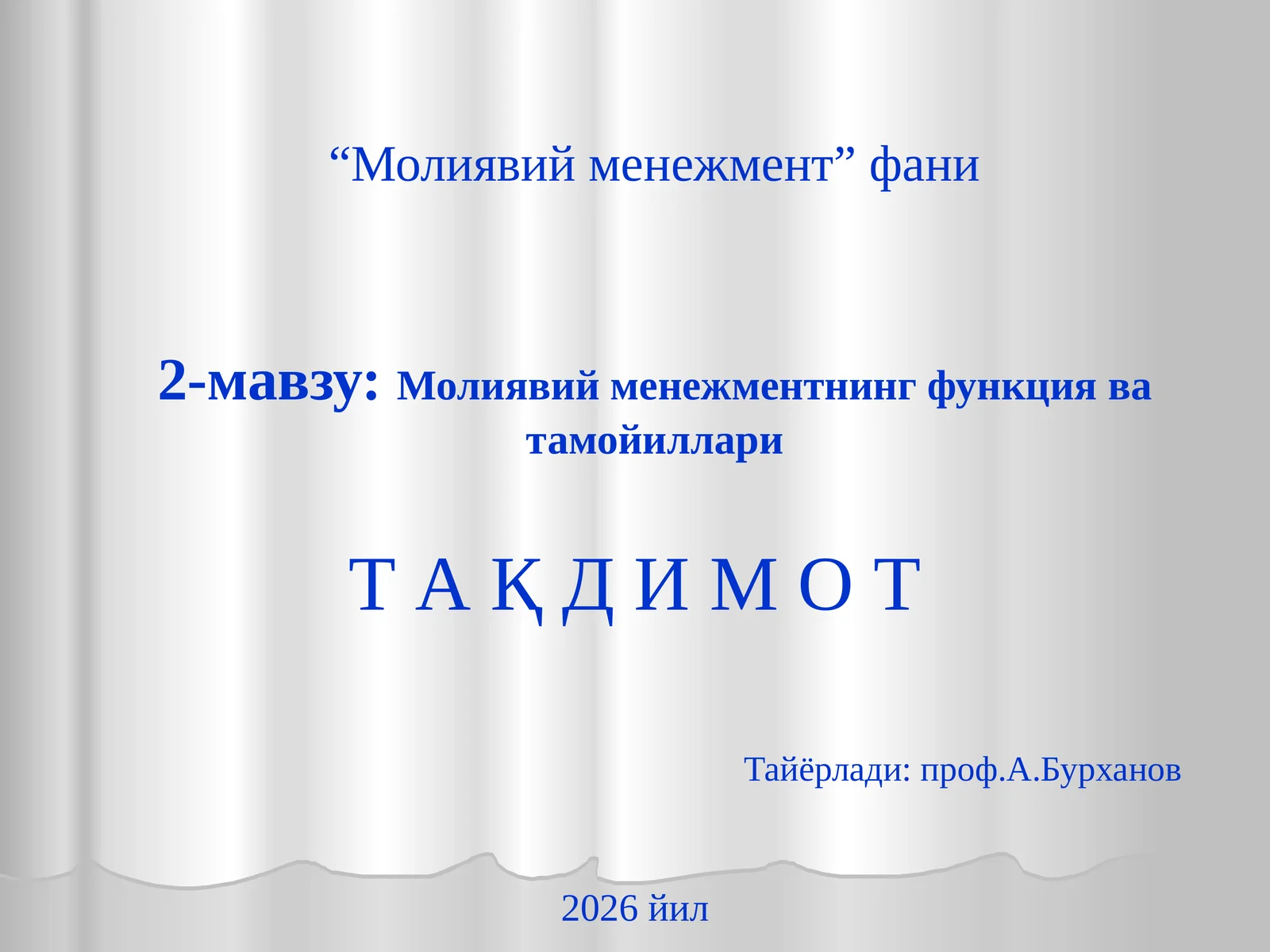 “Молиявий менежмент” фани

2-мавзу: Молиявий менежментнинг функция ва тамойиллари

Т А Қ Д И М О Т

Тайёрлади: проф.А.Бурханов

2026 йил